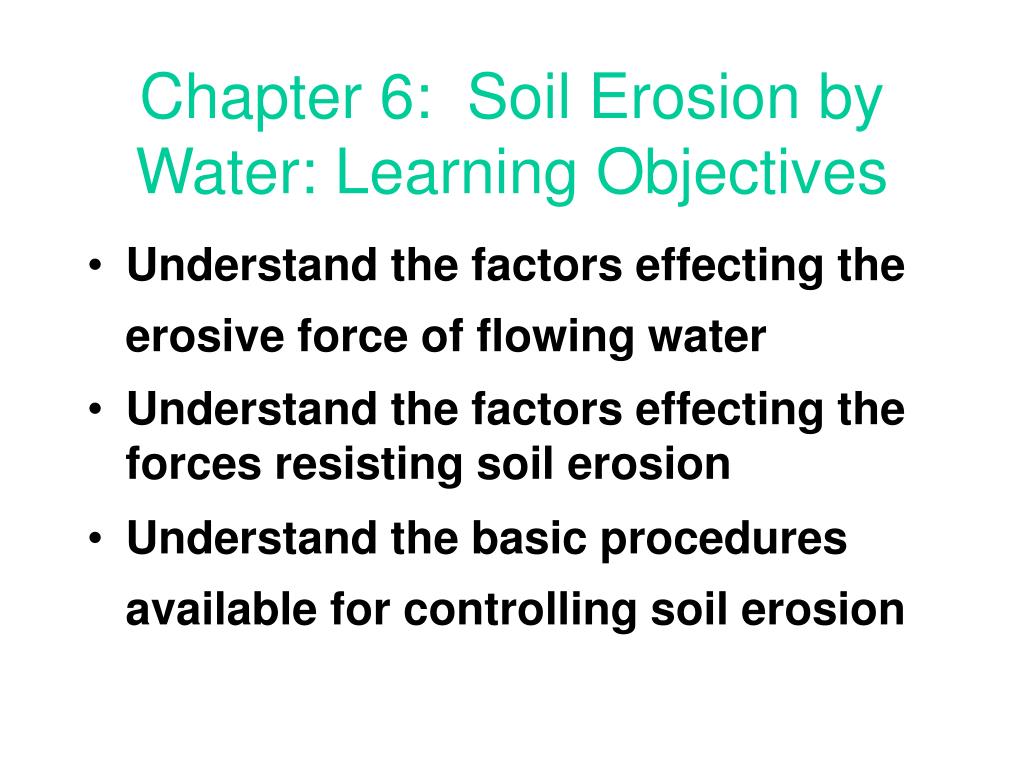 Chapter 6: Soil Erosion by Water: Learning Objectives

• Understand the factors effecting the erosive force of flowing water
• Understand the factors effecting the forces resisting soil erosion
• Understand the basic procedures available for controlling soil erosion